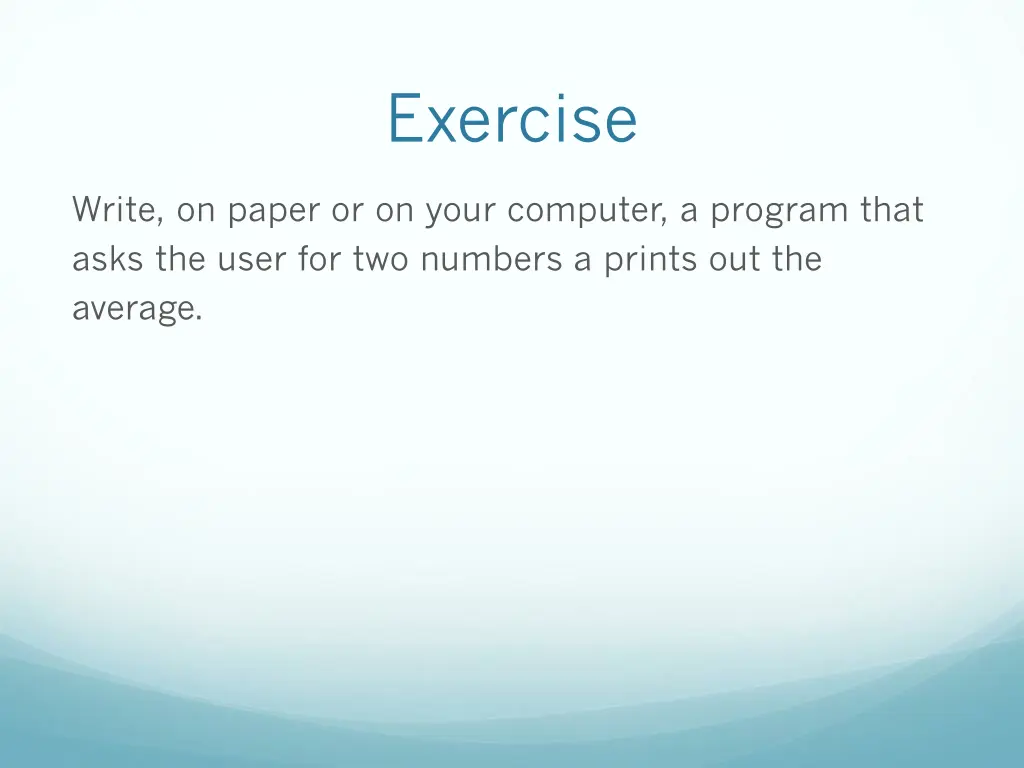 Exercise

Write, on paper or on your computer, a program that asks the user for two numbers a prints out the average.